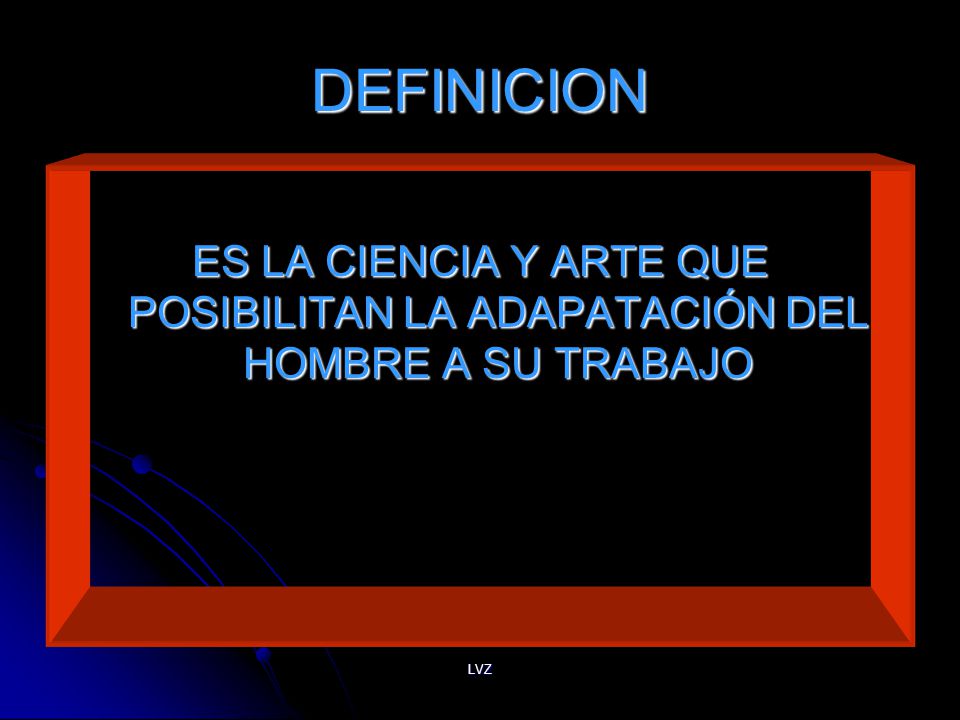 DEFINICION

ES LA CIENCIA Y ARTE QUE POSIBILITAN LA ADAPATACIÓN DEL HOMBRE A SU TRABAJO

LVZ